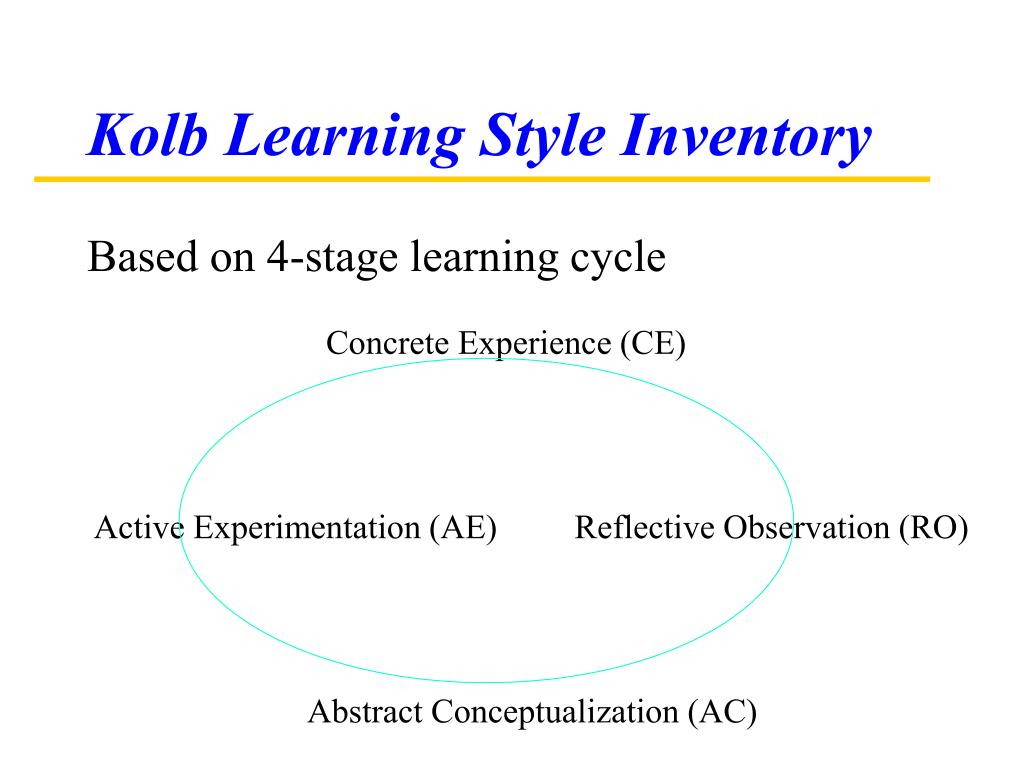 Kolb Learning Style Inventory

Based on 4-stage learning cycle

Concrete Experience (CE)

Active Experimentation (AE)

Reflective Observation (RO)

Abstract Conceptualization (AC)